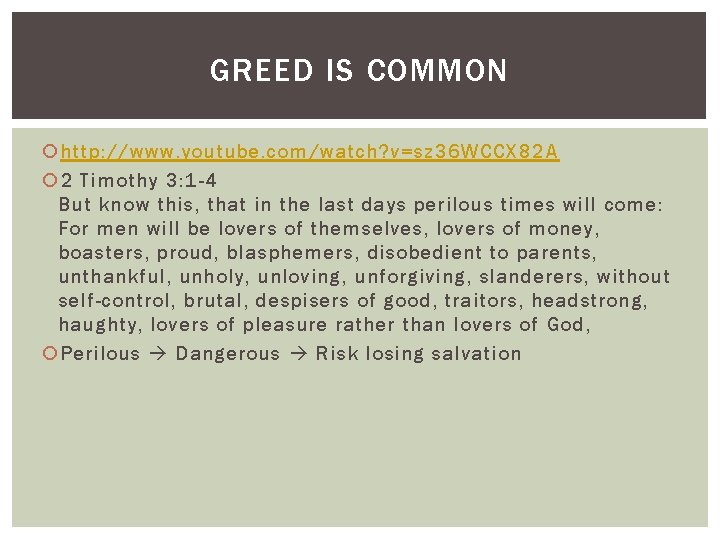 GREED IS COMMON

http://www.youtube.com/watch?v=sz36WCCX82A

2 Timothy 3:1-4
But know this, that in the last days perilous times will come: For men will be lovers of themselves, lovers of money, boasters, proud, blasphemers, disobedient to parents, unthankful, unholy, unloving, unforgiving, slanderers, without self-control, brutal, despisers of good, traitors, headstrong, haughty, lovers of pleasure rather than lovers of God,

Perilous → Dangerous → Risk losing salvation